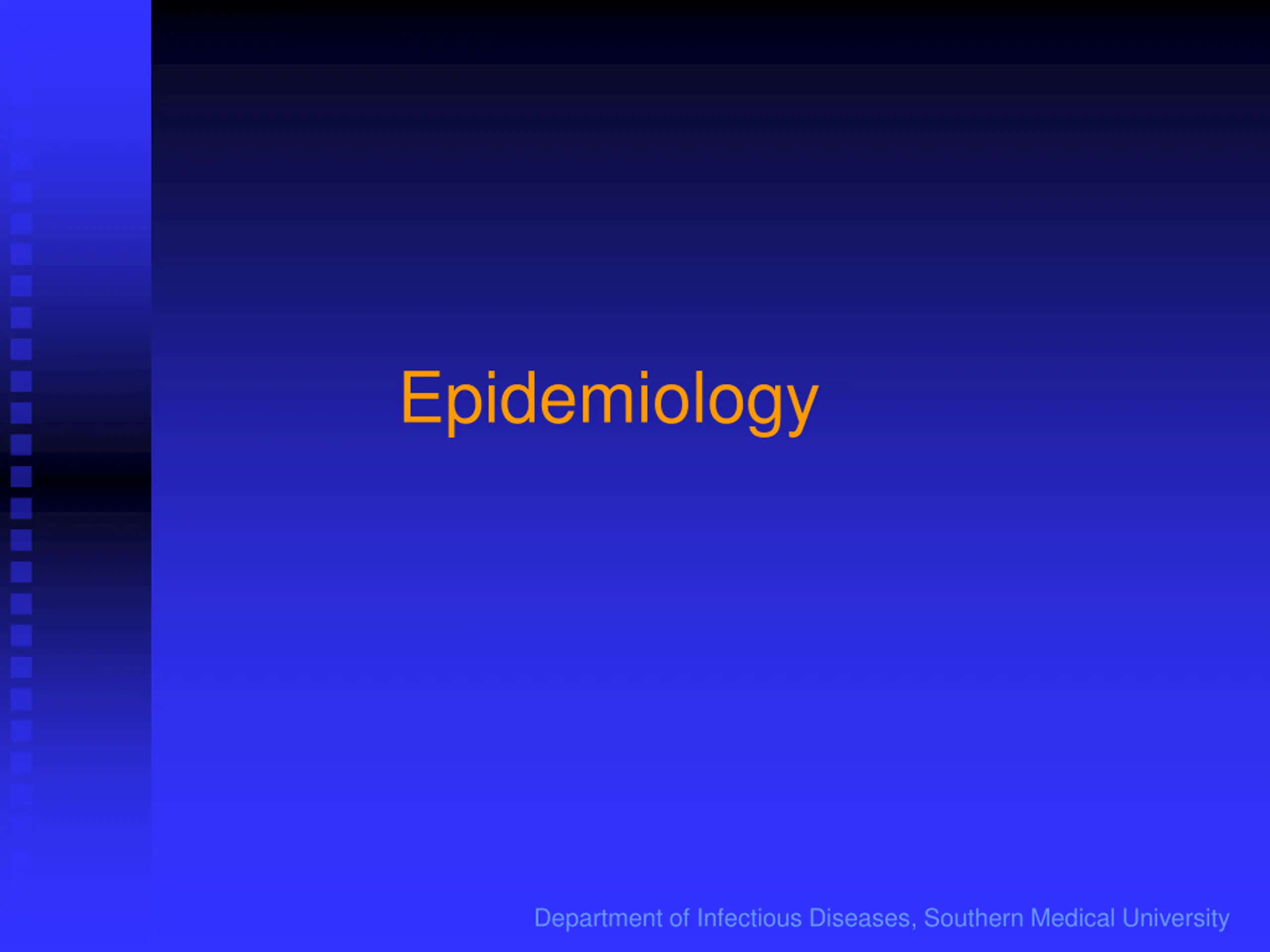 Epidemiology

Department of Infectious Diseases, Southern Medical University